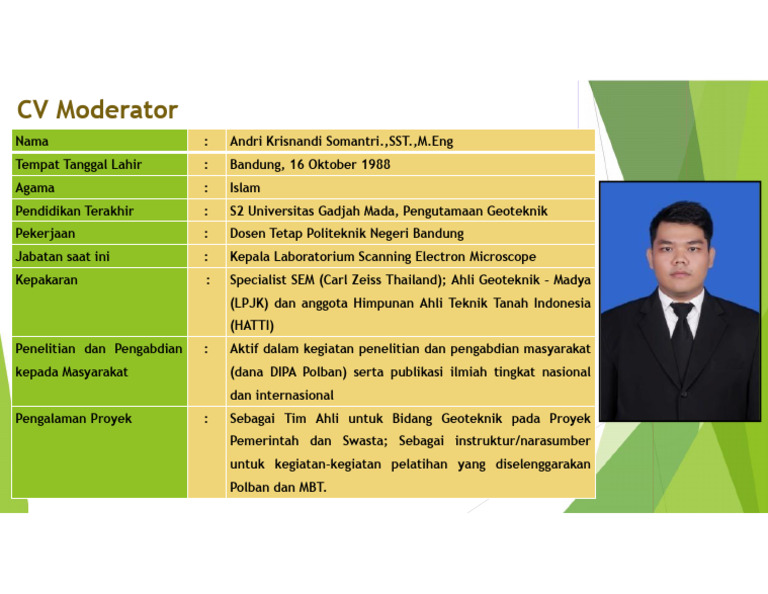 CV Moderator

| Nama | : | Andri Krisnandi Somantri.,SST.,M.Eng |
|---|---|---|
| Tempat Tanggal Lahir | : | Bandung, 16 Oktober 1988 |
| Agama | : | Islam |
| Pendidikan Terakhir | : | S2 Universitas Gadjah Mada, Pengutamaan Geoteknik |
| Pekerjaan | : | Dosen Tetap Politeknik Negeri Bandung |
| Jabatan saat ini | : | Kepala Laboratorium Scanning Electron Microscope |
| Kepakaran | : | Specialist SEM (Carl Zeiss Thailand); Ahli Geoteknik - Madya (LPJK) dan anggota Himpunan Ahli Teknik Tanah Indonesia (HATTI) |
| Penelitian dan Pengabdian kepada Masyarakat | : | Aktif dalam kegiatan penelitian dan pengabdian masyarakat (dana DIPA Polban) serta publikasi ilmiah tingkat nasional dan internasional |
| Pengalaman Proyek | : | Sebagai Tim Ahli untuk Bidang Geoteknik pada Proyek Pemerintah dan Swasta; Sebagai instruktur/narasumber untuk kegiatan-kegiatan pelatihan yang diselenggarakan Polban dan MBT. |